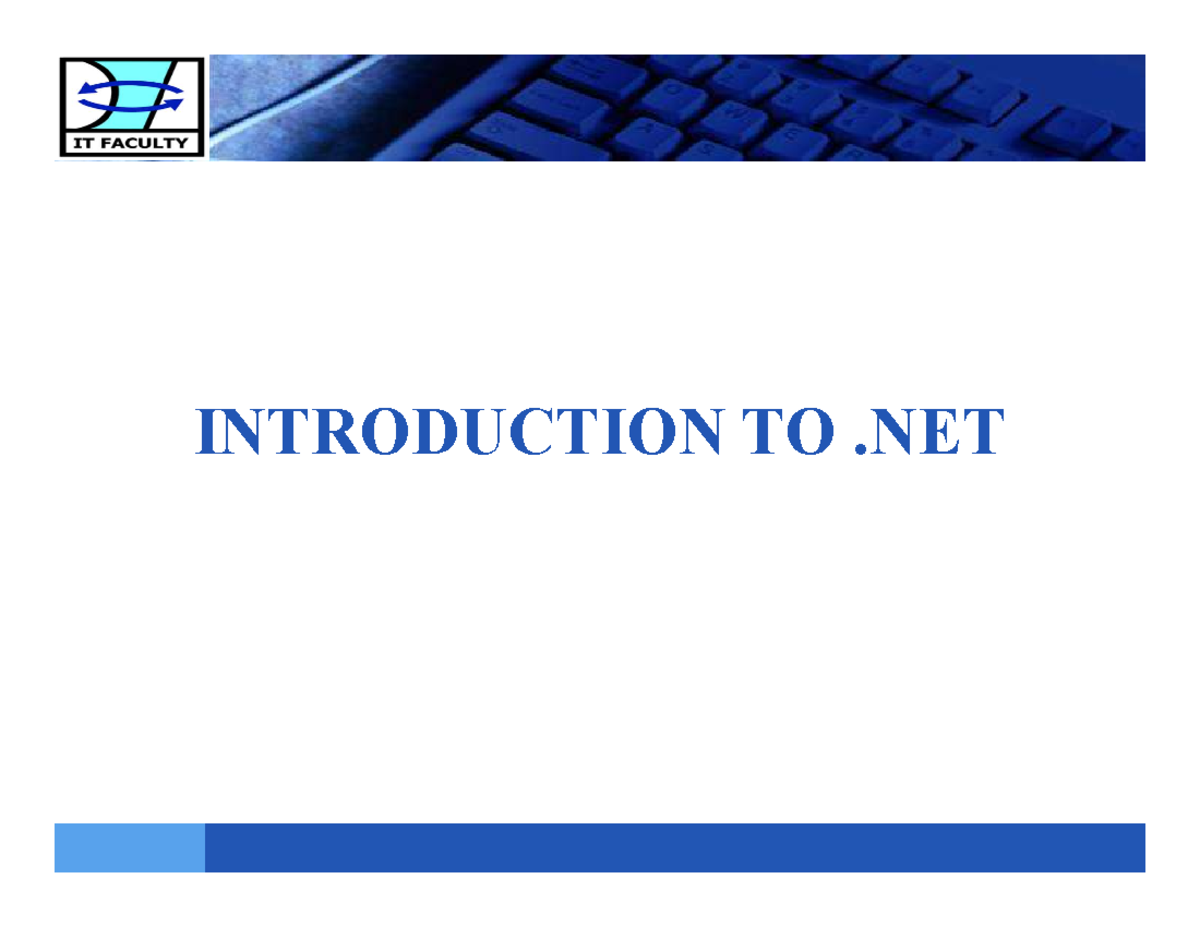 IT FACULTY

INTRODUCTION TO .NET